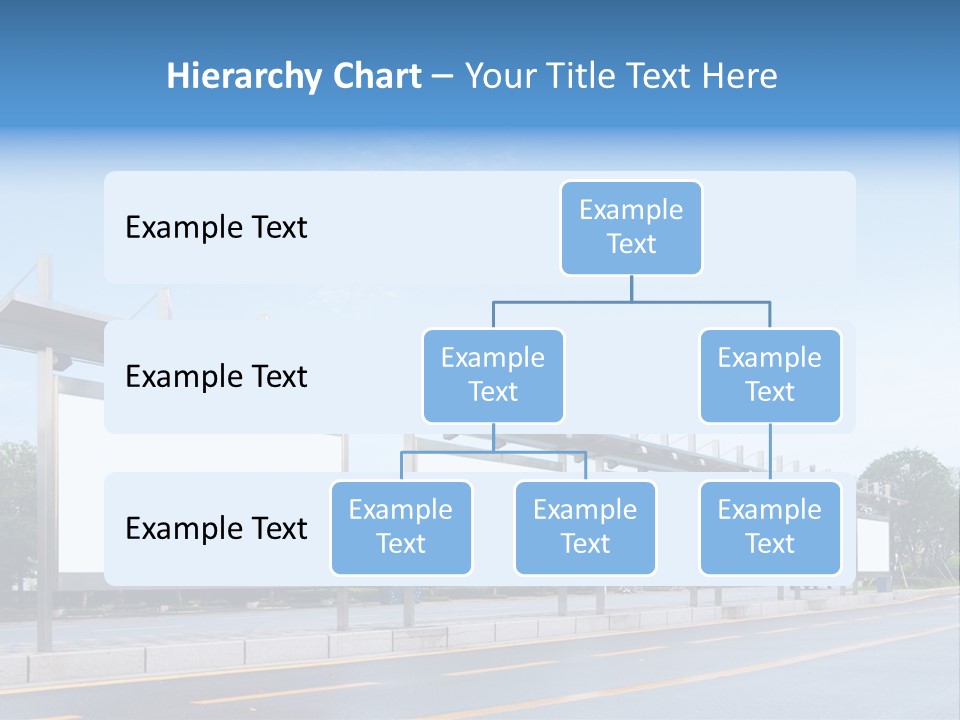 Hierarchy Chart – Your Title Text Here

Example Text

Example Text

Example Text

Example Text

Example Text

Example Text

Example Text

Example Text

Example Text